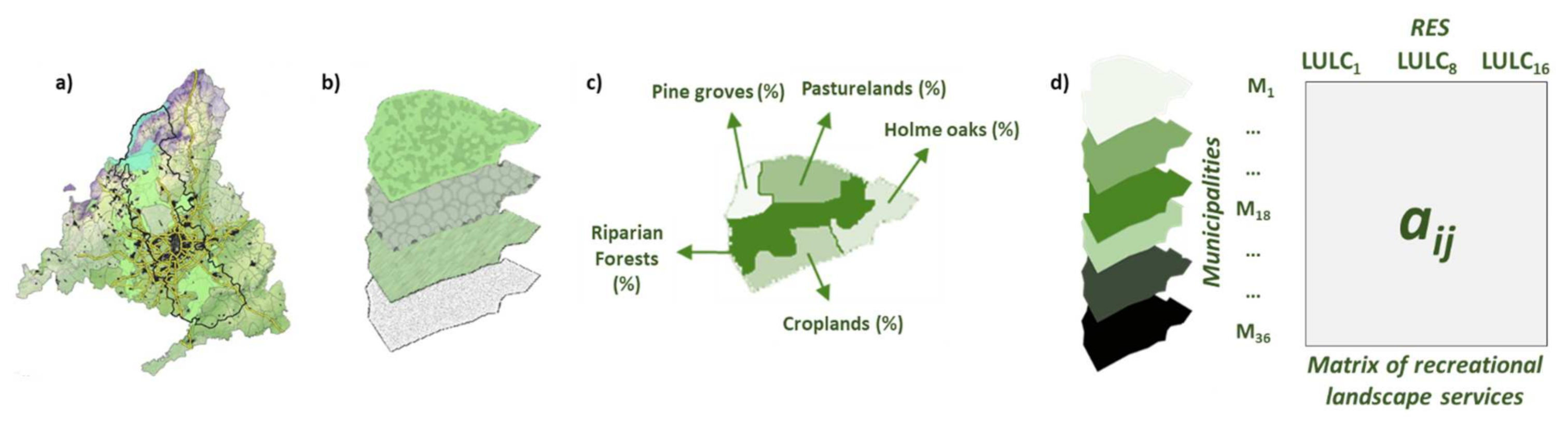 a)

b)

c)

Pine groves (%)

Pasturelands (%)

Holme oaks (%)

Riparian Forests (%)

Croplands (%)

d)

Municipalities

RES

$LULC_1$ $LULC_8$ $LULC_{16}$

$M_1$
...
...
$M_{18}$
...
...
$M_{36}$

$a_{ij}$

Matrix of recreational landscape services